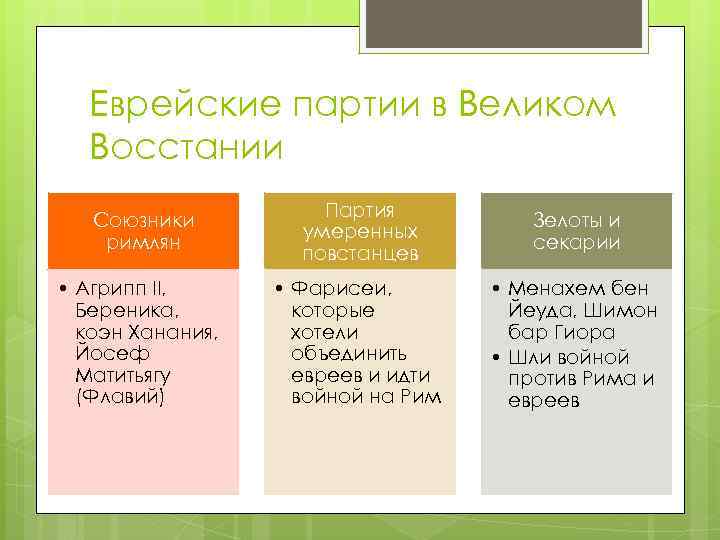 Еврейские партии в Великом Восстании

Союзники римлян

• Агрипп II, Береника, коэн Ханания, Йосеф Матитьягу (Флавий)

Партия умеренных повстанцев

• Фарисеи, которые хотели объединить евреев и идти войной на Рим

Зелоты и секарии

• Менахем бен Йеуда, Шимон бар Гиора
• Шли войной против Рима и евреев